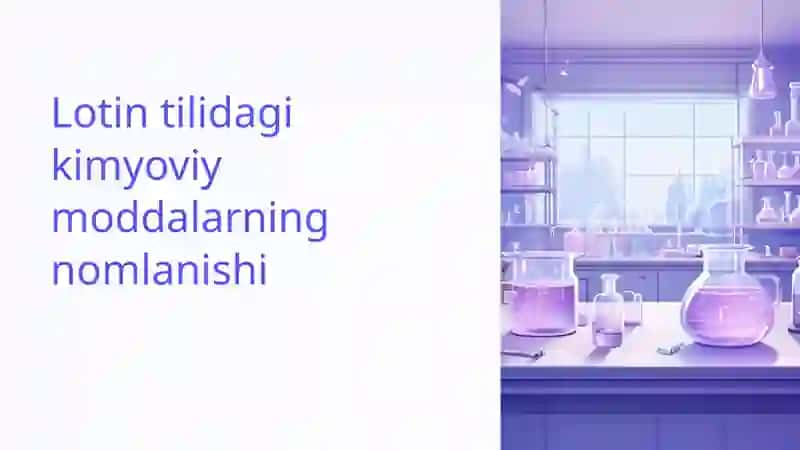 Lotin tilidagi kimyoviy moddalarning nomlanishi